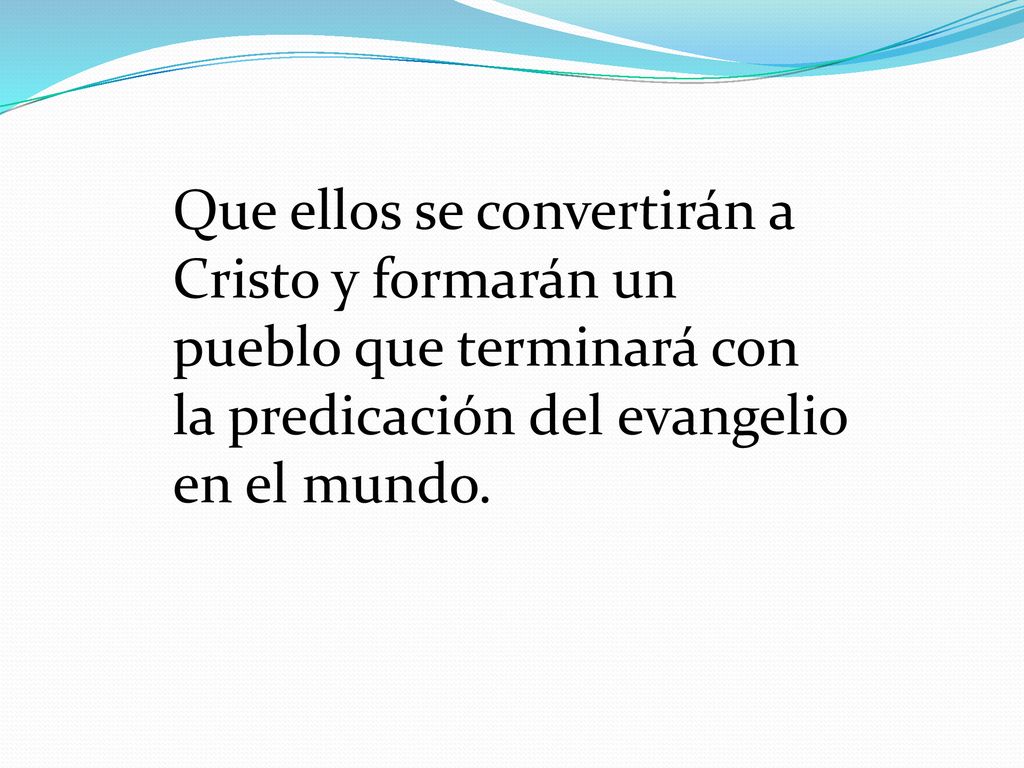 Que ellos se convertirán a Cristo y formarán un pueblo que terminará con la predicación del evangelio en el mundo.